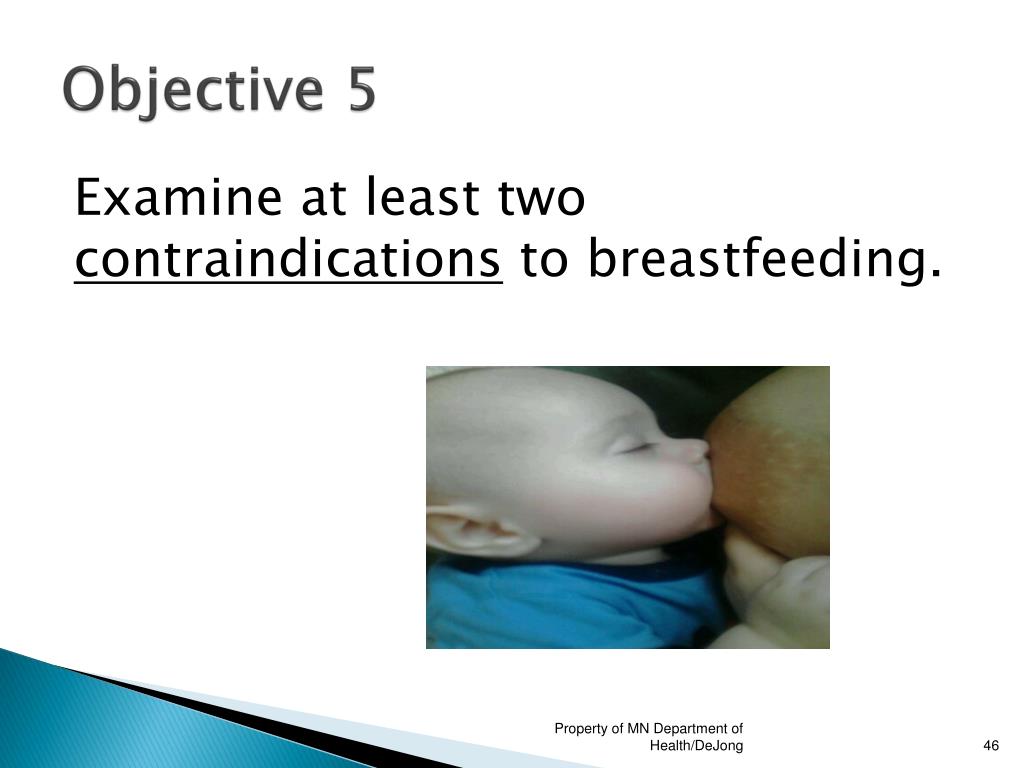 Objective 5

Examine at least two contraindications to breastfeeding.

Property of MN Department of Health/DeJong

46